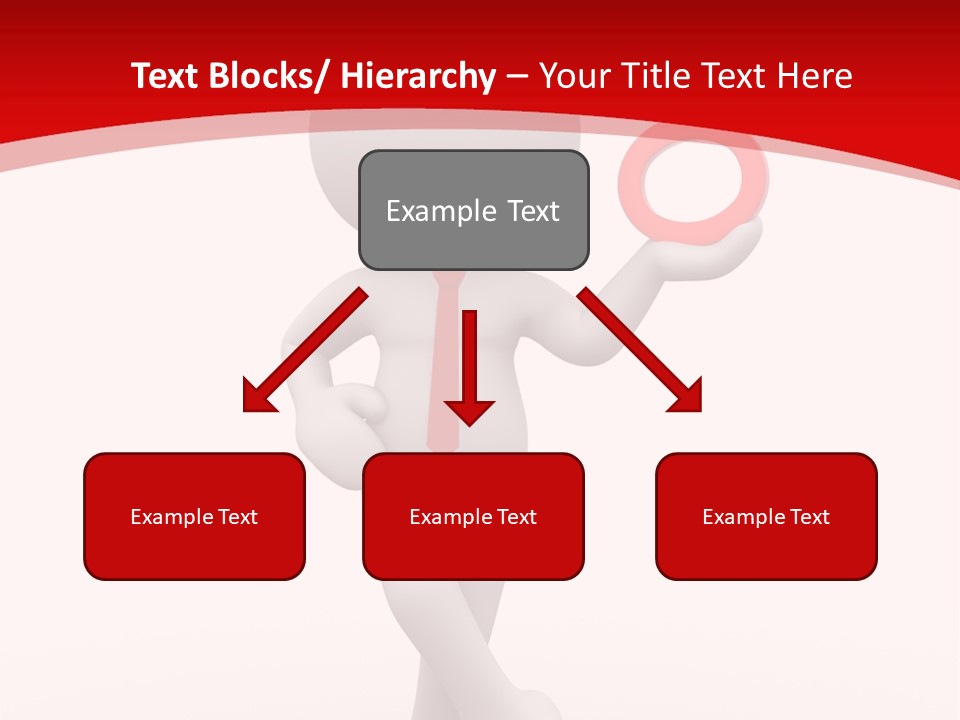 Text Blocks/ Hierarchy – Your Title Text Here

Example Text

Example Text

Example Text

Example Text